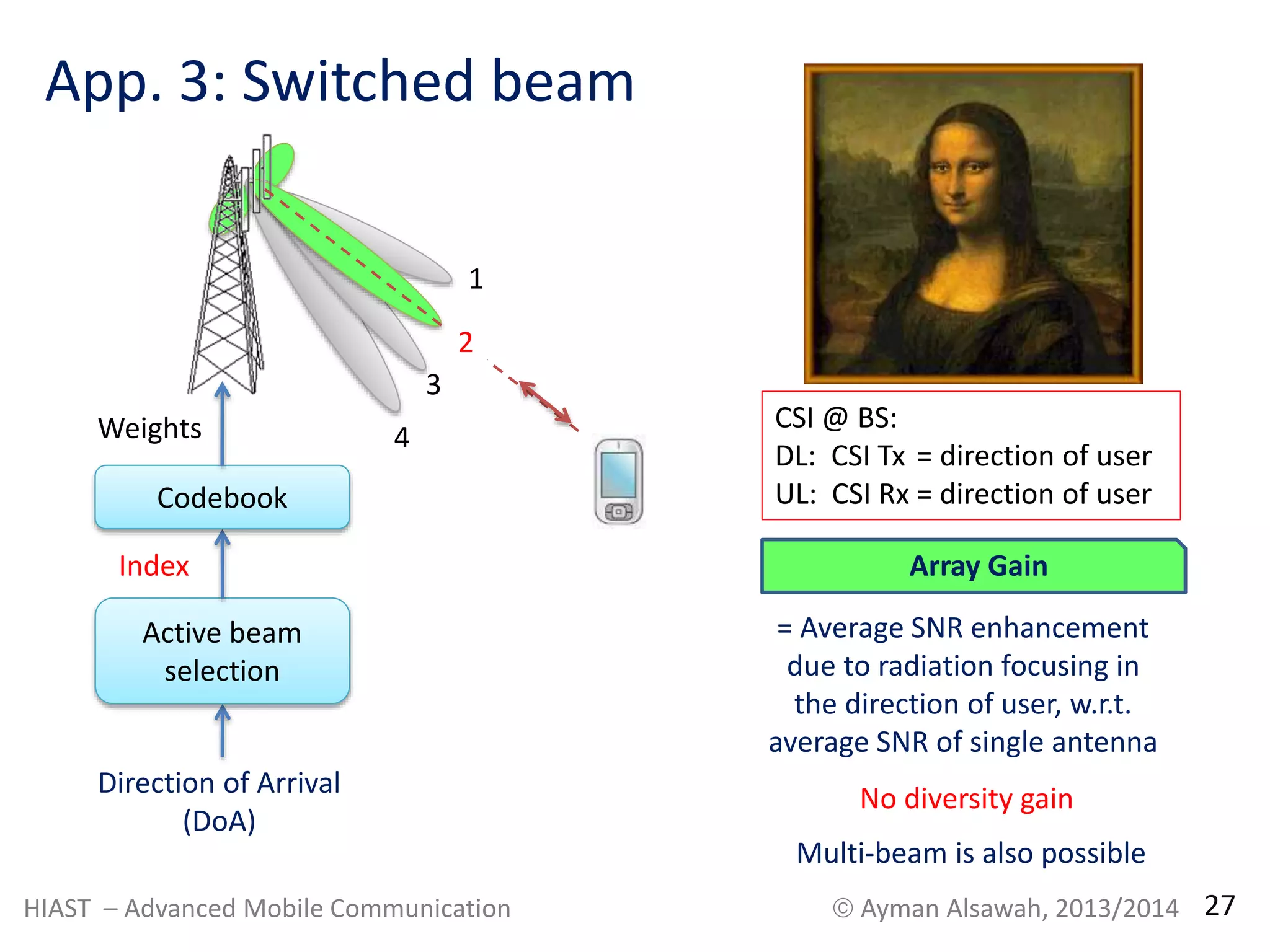 App. 3: Switched beam

1

2

3

4

Weights

Codebook

Index

Active beam selection

Direction of Arrival (DoA)

CSI @ BS:
DL: CSI Tx = direction of user
UL: CSI Rx = direction of user

Array Gain

= Average SNR enhancement due to radiation focusing in the direction of user, w.r.t. average SNR of single antenna

No diversity gain

Multi-beam is also possible

HIAST – Advanced Mobile Communication

© Ayman Alsawah, 2013/2014

27